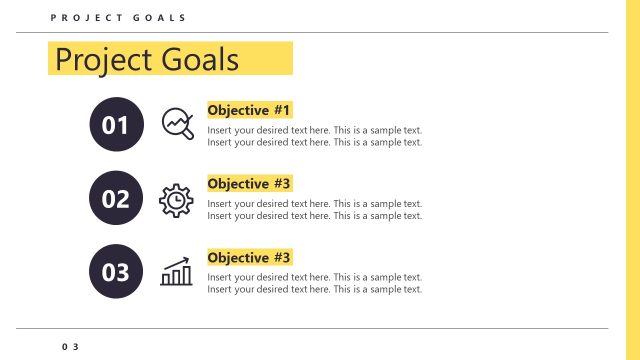 PROJECT GOALS

Project Goals

01

Objective #1

Insert your desired text here. This is a sample text. Insert your desired text here. This is a sample text.

02

Objective #3

Insert your desired text here. This is a sample text. Insert your desired text here. This is a sample text.

03

Objective #3

Insert your desired text here. This is a sample text. Insert your desired text here. This is a sample text.

03